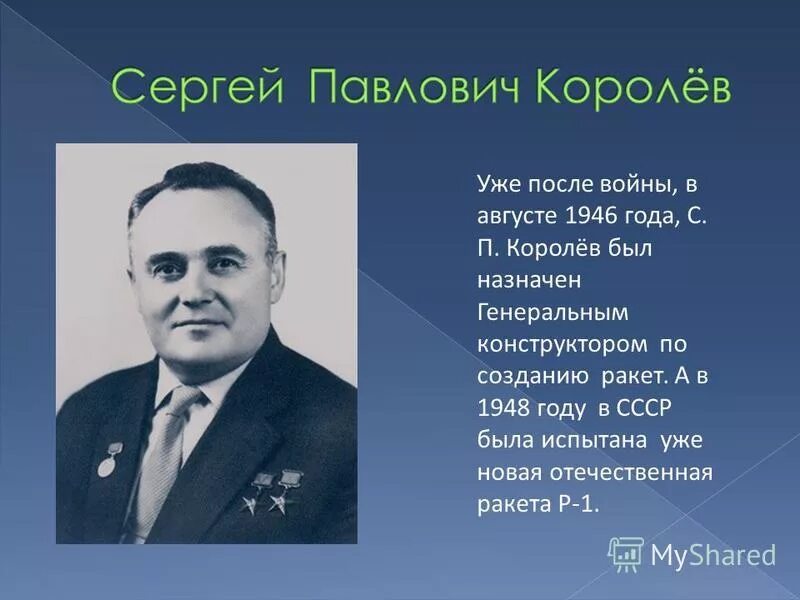 Сергей Павлович Королёв

Уже после войны, в августе 1946 года, С. П. Королёв был назначен Генеральным конструктором по созданию ракет. А в 1948 году в СССР была испытана уже новая отечественная ракета Р-1.

MyShared